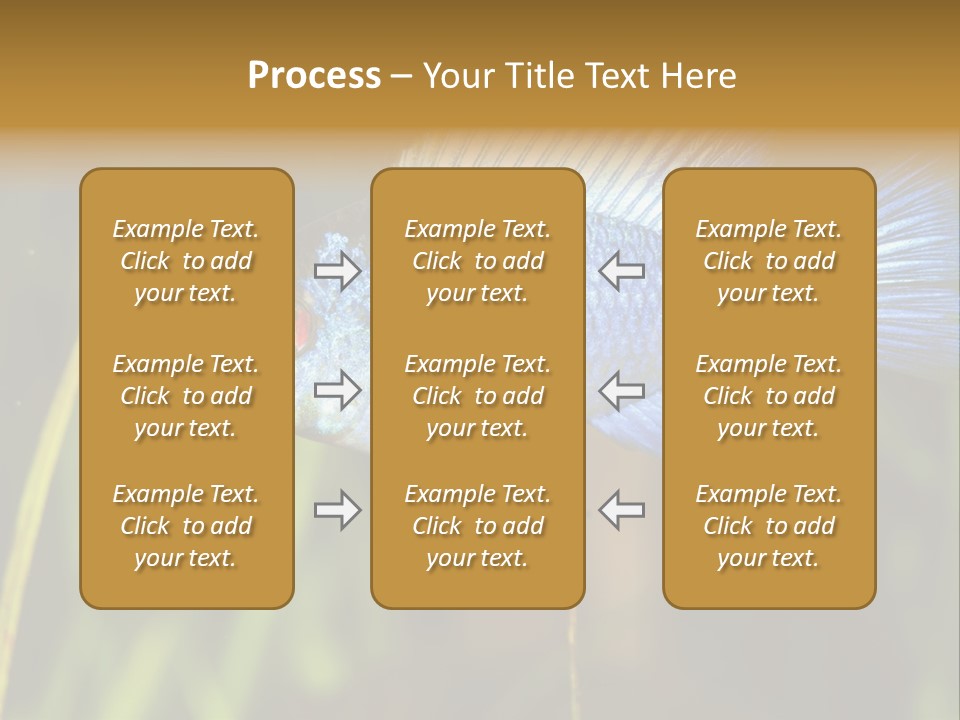 Process – Your Title Text Here

Example Text. Click to add your text.

Example Text. Click to add your text.

Example Text. Click to add your text.

Example Text. Click to add your text.

Example Text. Click to add your text.

Example Text. Click to add your text.

Example Text. Click to add your text.

Example Text. Click to add your text.

Example Text. Click to add your text.